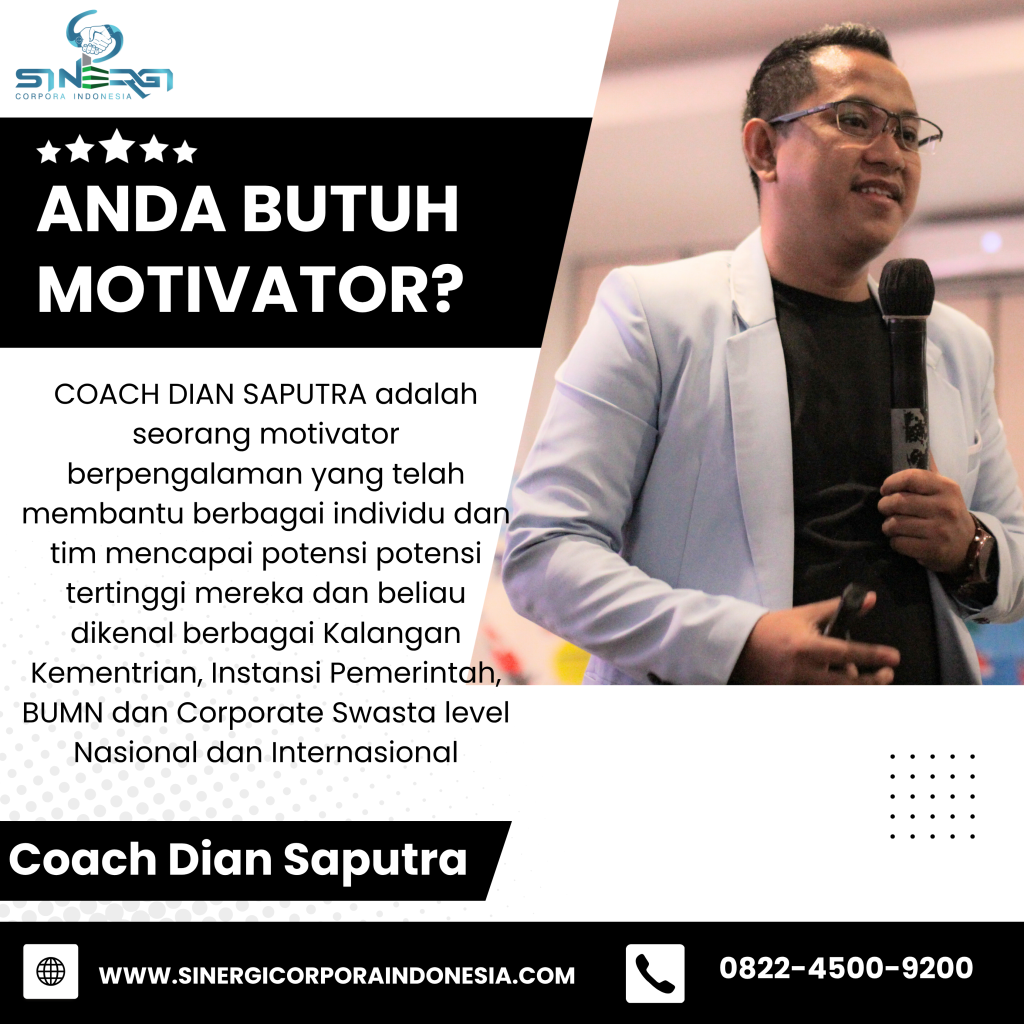 SINERGI
CORPORA INDONESIA

ANDA BUTUH MOTIVATOR?

COACH DIAN SAPUTRA adalah seorang motivator berpengalaman yang telah membantu berbagai individu dan tim mencapai potensi potensi tertinggi mereka dan beliau dikenal berbagai Kalangan Kementrian, Instansi Pemerintah, BUMN dan Corporate Swasta level Nasional dan Internasional

Coach Dian Saputra

WWW.SINERGICORPORAINDONESIA.COM

0822-4500-9200